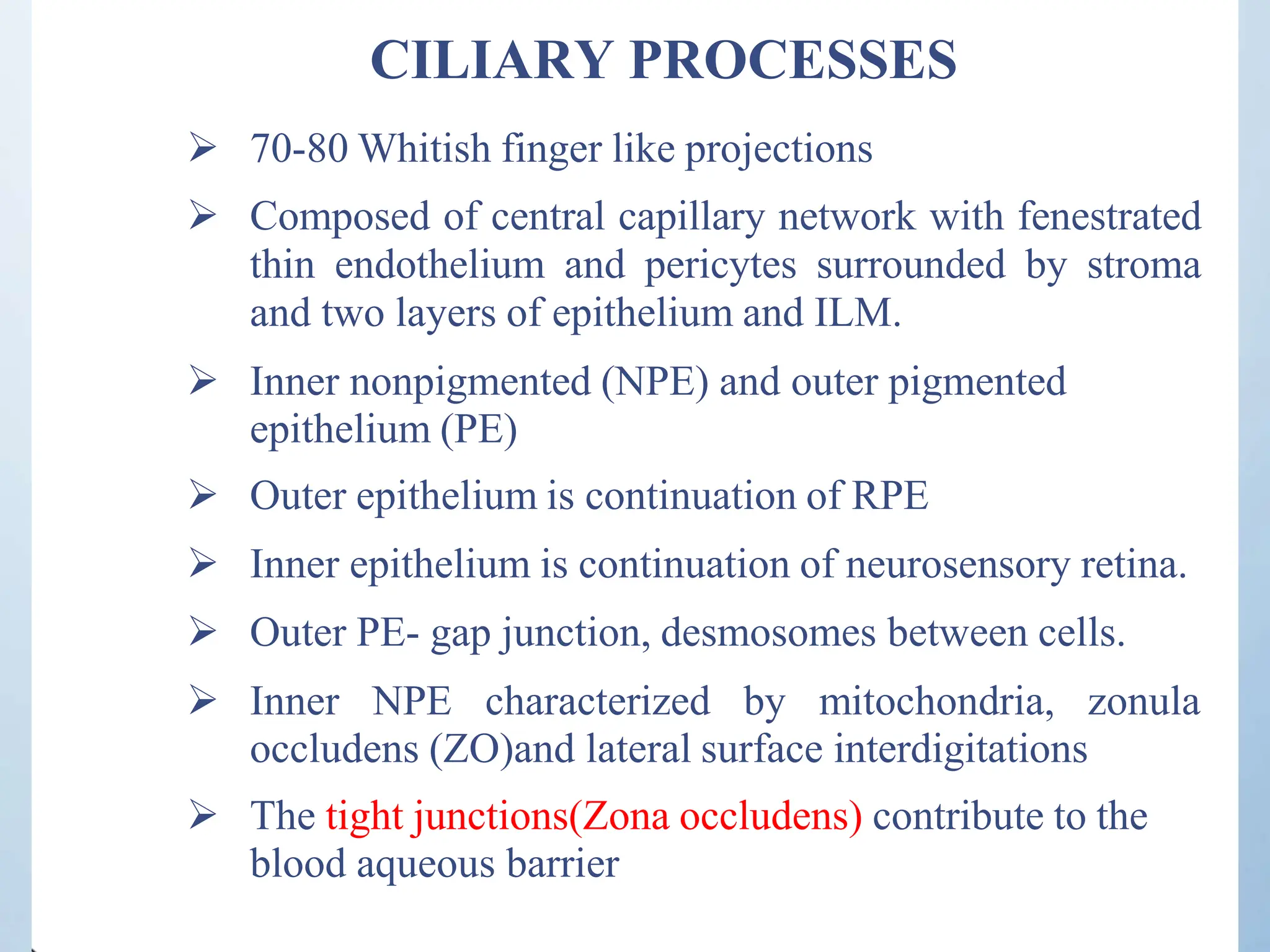 CILIARY PROCESSES

➢ 70-80 Whitish finger like projections

➢ Composed of central capillary network with fenestrated thin endothelium and pericytes surrounded by stroma and two layers of epithelium and ILM.

➢ Inner nonpigmented (NPE) and outer pigmented epithelium (PE)

➢ Outer epithelium is continuation of RPE

➢ Inner epithelium is continuation of neurosensory retina.

➢ Outer PE- gap junction, desmosomes between cells.

➢ Inner NPE characterized by mitochondria, zonula occludens (ZO)and lateral surface interdigitations

➢ The tight junctions(Zona occludens) contribute to the blood aqueous barrier